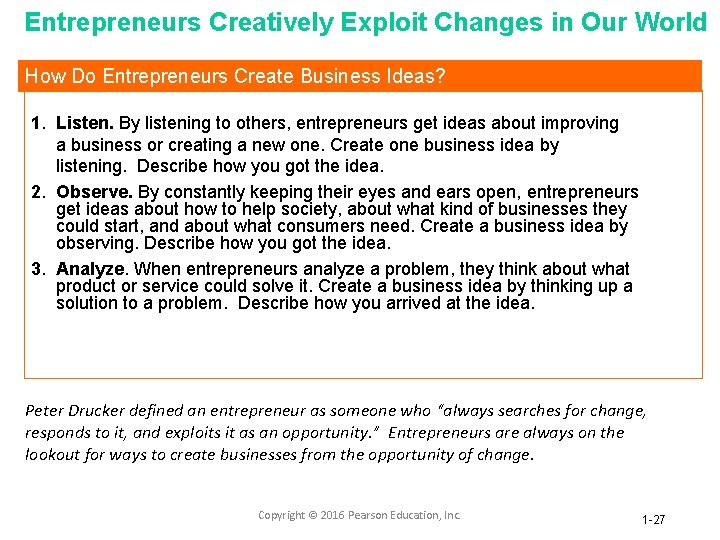 Entrepreneurs Creatively Exploit Changes in Our World

How Do Entrepreneurs Create Business Ideas?

1. Listen. By listening to others, entrepreneurs get ideas about improving a business or creating a new one. Create one business idea by listening. Describe how you got the idea.

2. Observe. By constantly keeping their eyes and ears open, entrepreneurs get ideas about how to help society, about what kind of businesses they could start, and about what consumers need. Create a business idea by observing. Describe how you got the idea.

3. Analyze. When entrepreneurs analyze a problem, they think about what product or service could solve it. Create a business idea by thinking up a solution to a problem. Describe how you arrived at the idea.

Peter Drucker defined an entrepreneur as someone who "always searches for change, responds to it, and exploits it as an opportunity." Entrepreneurs are always on the lookout for ways to create businesses from the opportunity of change.

Copyright © 2016 Pearson Education, Inc.

1-27